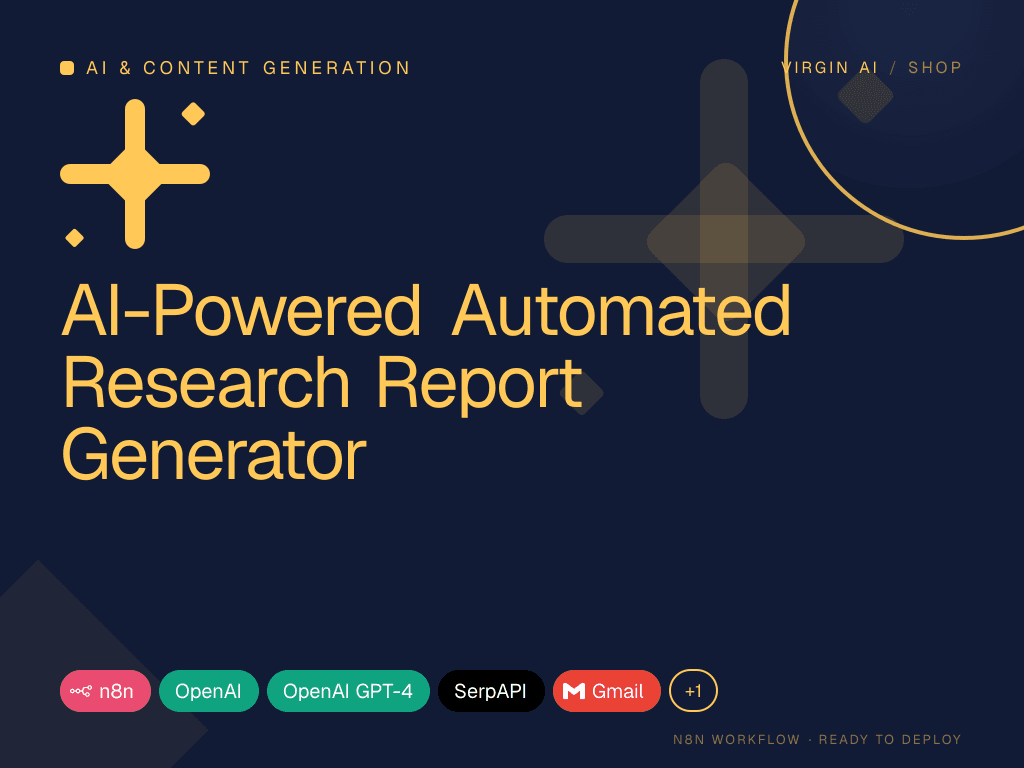 AI & CONTENT GENERATION

VIRGIN AI / SHOP

AI-Powered Automated Research Report Generator

n8n OpenAI OpenAI GPT-4 SerpAPI Gmail +1

N8N WORKFLOW · READY TO DEPLOY